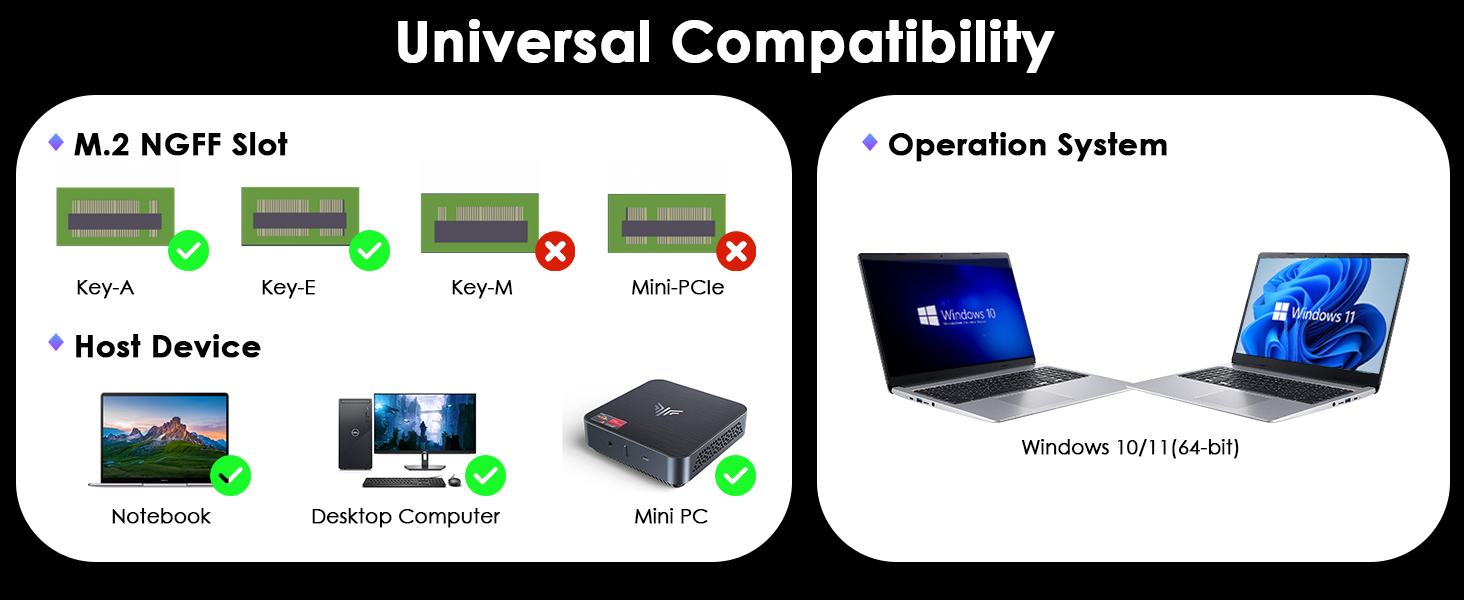 Universal Compatibility

M.2 NGFF Slot

Key-A

Key-E

Key-M

Mini-PCIe

Host Device

Notebook

Desktop Computer

Mini PC

Operation System

Windows 10

Windows 11

Windows 10/11(64-bit)